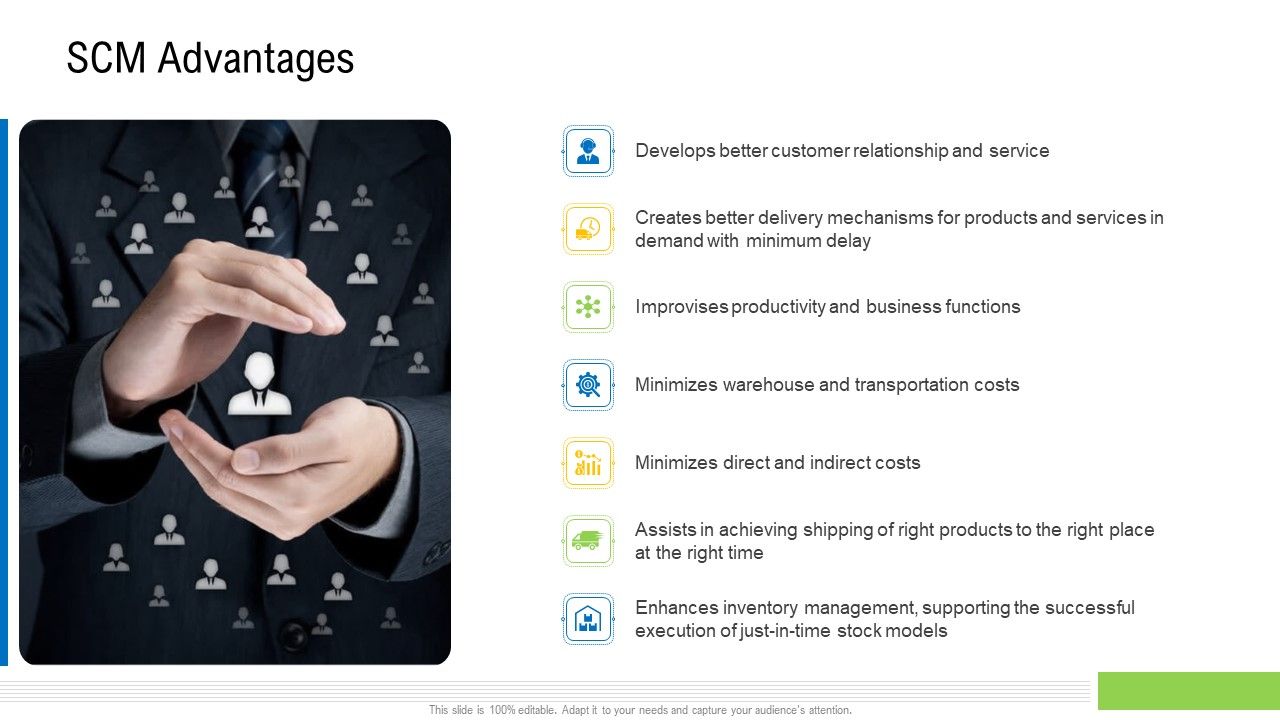 SCM Advantages

Develops better customer relationship and service

Creates better delivery mechanisms for products and services in demand with minimum delay

Improvises productivity and business functions

Minimizes warehouse and transportation costs

Minimizes direct and indirect costs

Assists in achieving shipping of right products to the right place at the right time

Enhances inventory management, supporting the successful execution of just-in-time stock models

This slide is 100% editable. Adapt it to your needs and capture your audience's attention.